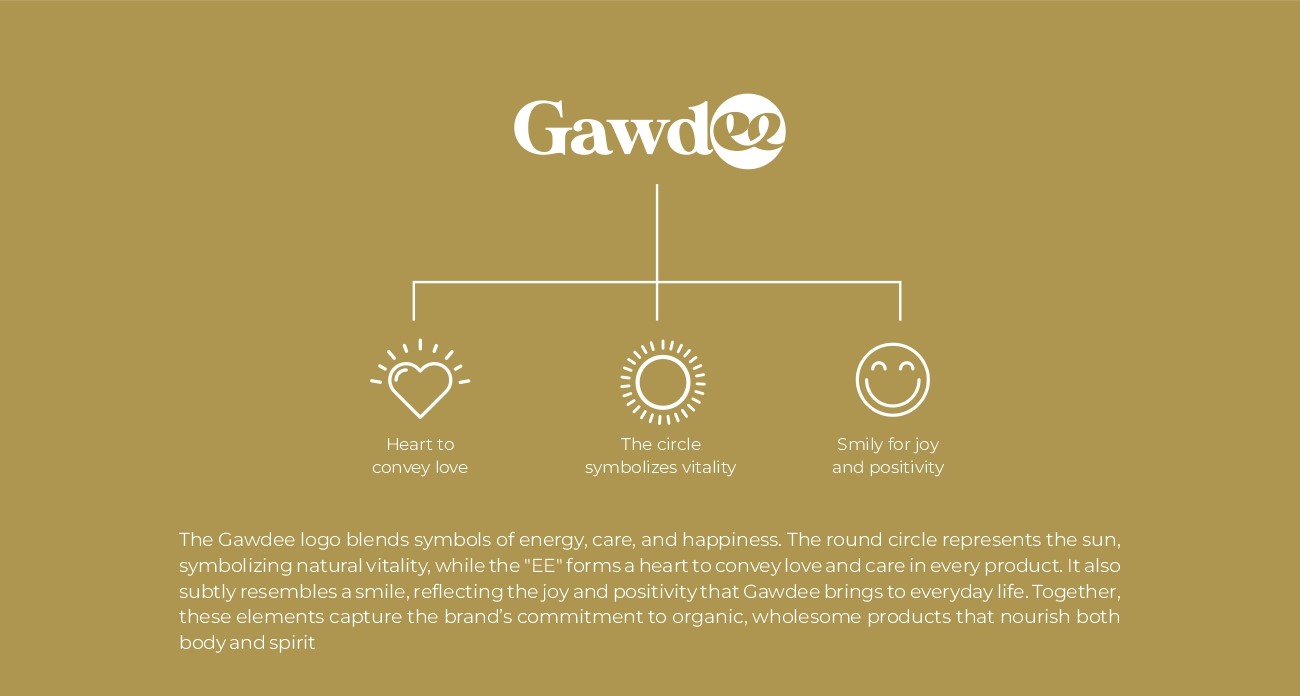 Gawdee

Heart to convey love

The circle symbolizes vitality

Smily for joy and positivity

The Gawdee logo blends symbols of energy, care, and happiness. The round circle represents the sun, symbolizing natural vitality, while the "EE" forms a heart to convey love and care in every product. It also subtly resembles a smile, reflecting the joy and positivity that Gawdee brings to everyday life. Together, these elements capture the brand's commitment to organic, wholesome products that nourish both body and spirit